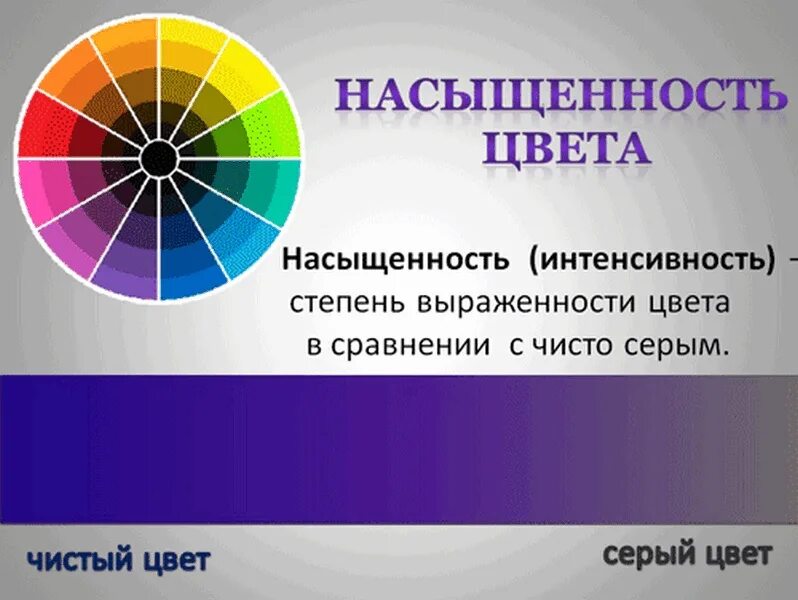 НАСЫЩЕННОСТЬ ЦВЕТА

Насыщенность (интенсивность) – степень выраженности цвета в сравнении с чисто серым.

чистый цвет

серый цвет